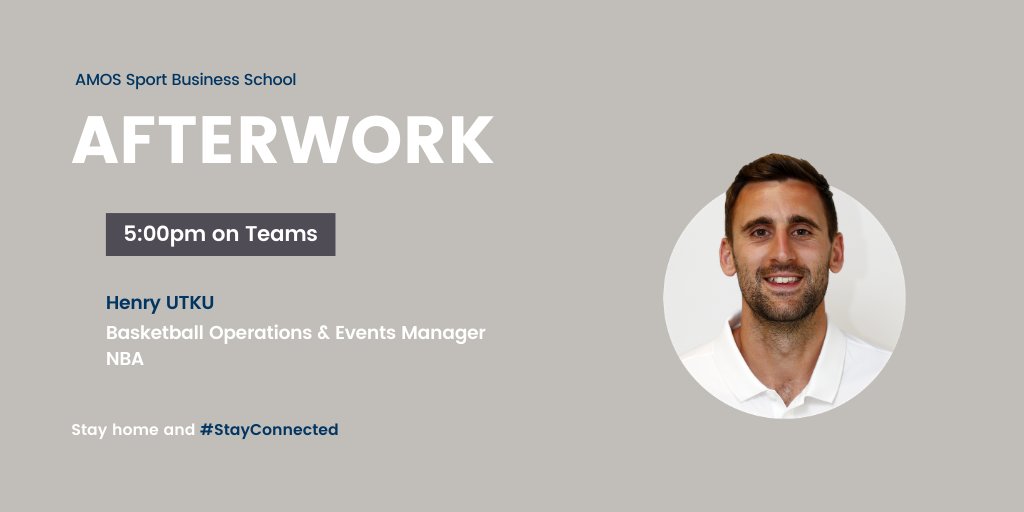 AMOS Sport Business School

AFTERWORK

5:00pm on Teams

Henry UTKU
Basketball Operations & Events Manager
NBA

Stay home and #StayConnected